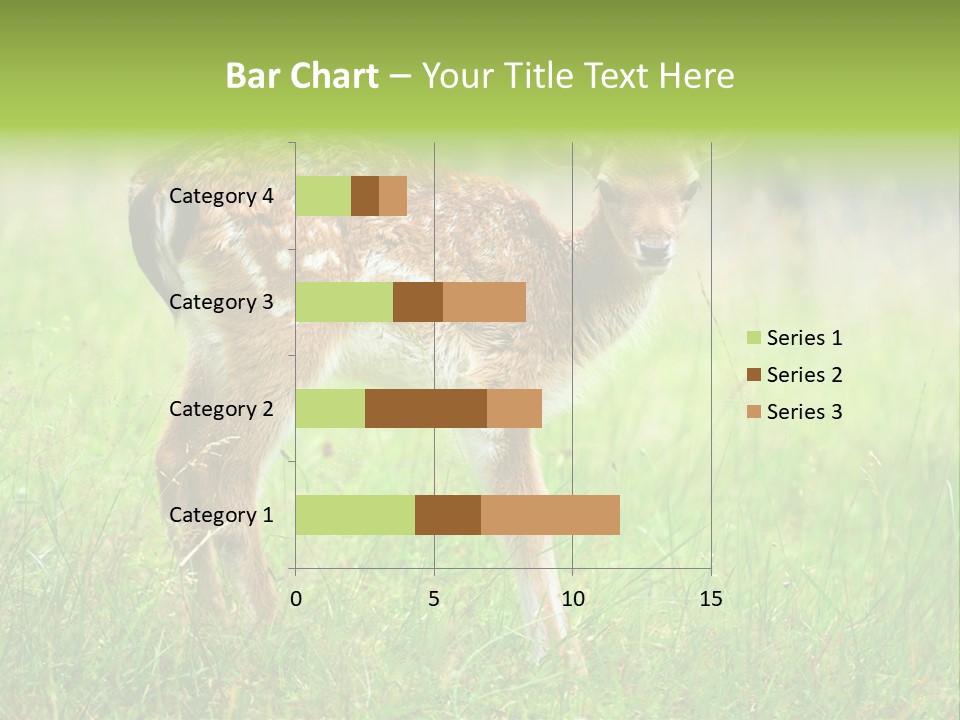 Bar Chart – Your Title Text Here

Category 4
Category 3
Category 2
Category 1

0
5
10
15

Series 1
Series 2
Series 3